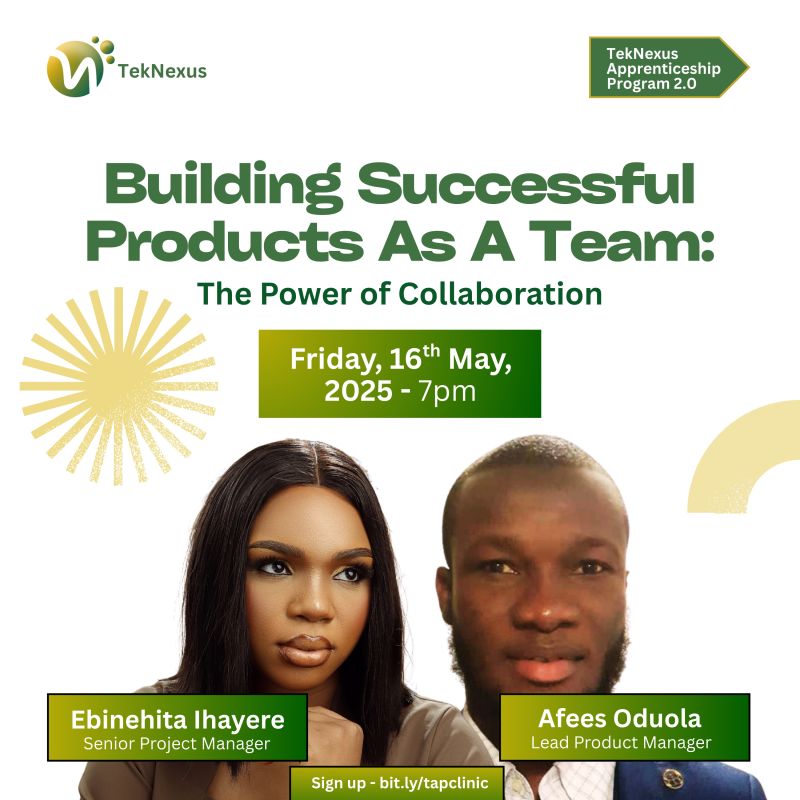 TekNexus

TekNexus Apprenticeship Program 2.0

Building Successful Products As A Team:

The Power of Collaboration

Friday, 16$^{th}$ May, 2025 - 7pm

Ebinehita Ihayere
Senior Project Manager

Afees Oduola
Lead Product Manager

Sign up - bit.ly/tapclinic